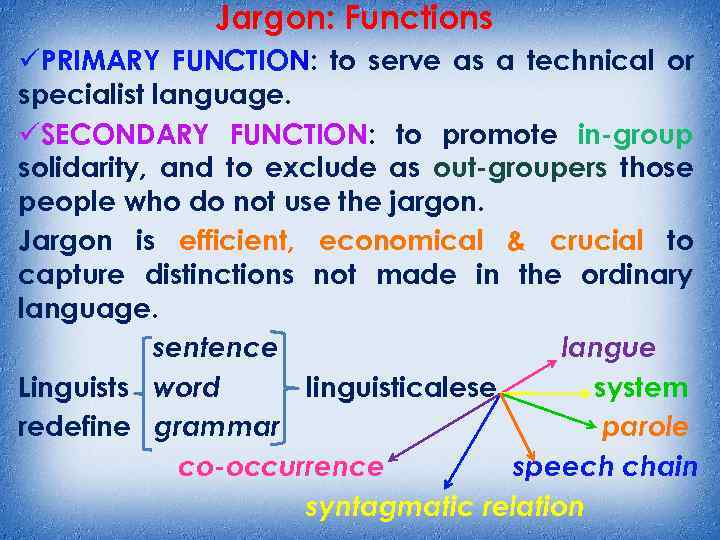 Jargon: Functions

✓PRIMARY FUNCTION: to serve as a technical or specialist language.

✓SECONDARY FUNCTION: to promote in-group solidarity, and to exclude as out-groupers those people who do not use the jargon.

Jargon is efficient, economical & crucial to capture distinctions not made in the ordinary language.

Linguists redefine

sentence
word
grammar

linguisticalese

langue
system
parole
speech chain
syntagmatic relation
co-occurrence